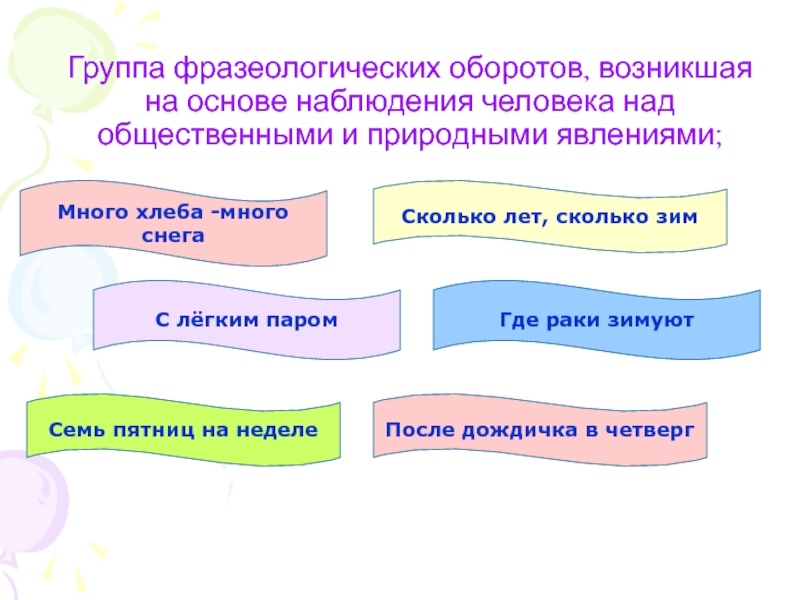 Группа фразеологических оборотов, возникшая на основе наблюдения человека над общественными и природными явлениями;

Много хлеба -много снега

Сколько лет, сколько зим

С лёгким паром

Где раки зимуют

Семь пятниц на неделе

После дождичка в четверг